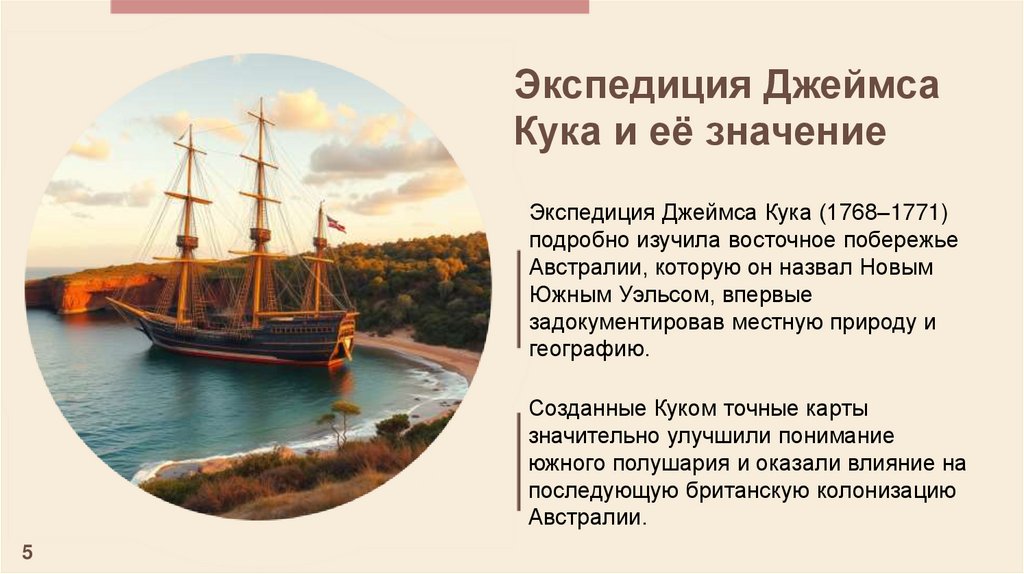 Экспедиция Джеймса Кука и её значение

Экспедиция Джеймса Кука (1768–1771) подробно изучила восточное побережье Австралии, которую он назвал Новым Южным Уэльсом, впервые задокументировав местную природу и географию.

Созданные Куком точные карты значительно улучшили понимание южного полушария и оказали влияние на последующую британскую колонизацию Австралии.

5